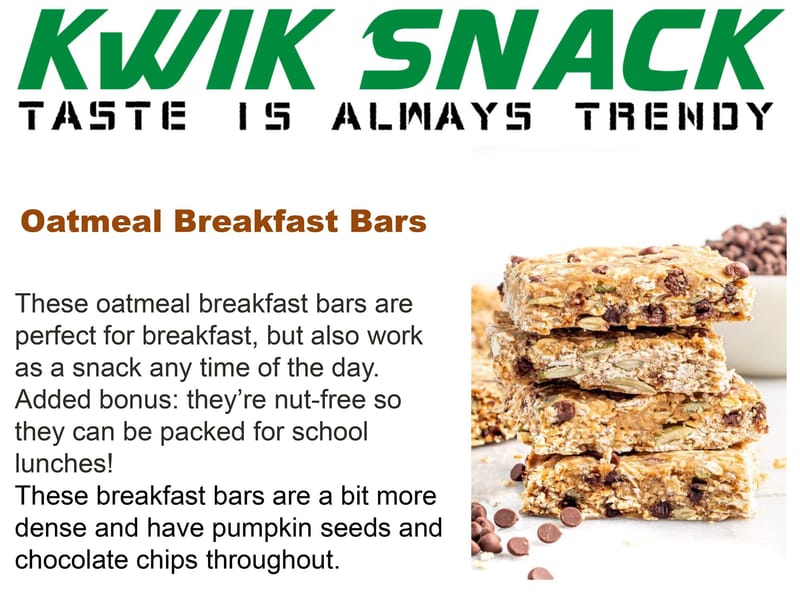 KWIK SNACK
TASTE IS ALWAYS TRENDY

Oatmeal Breakfast Bars

These oatmeal breakfast bars are perfect for breakfast, but also work as a snack any time of the day. Added bonus: they're nut-free so they can be packed for school lunches!
These breakfast bars are a bit more dense and have pumpkin seeds and chocolate chips throughout.